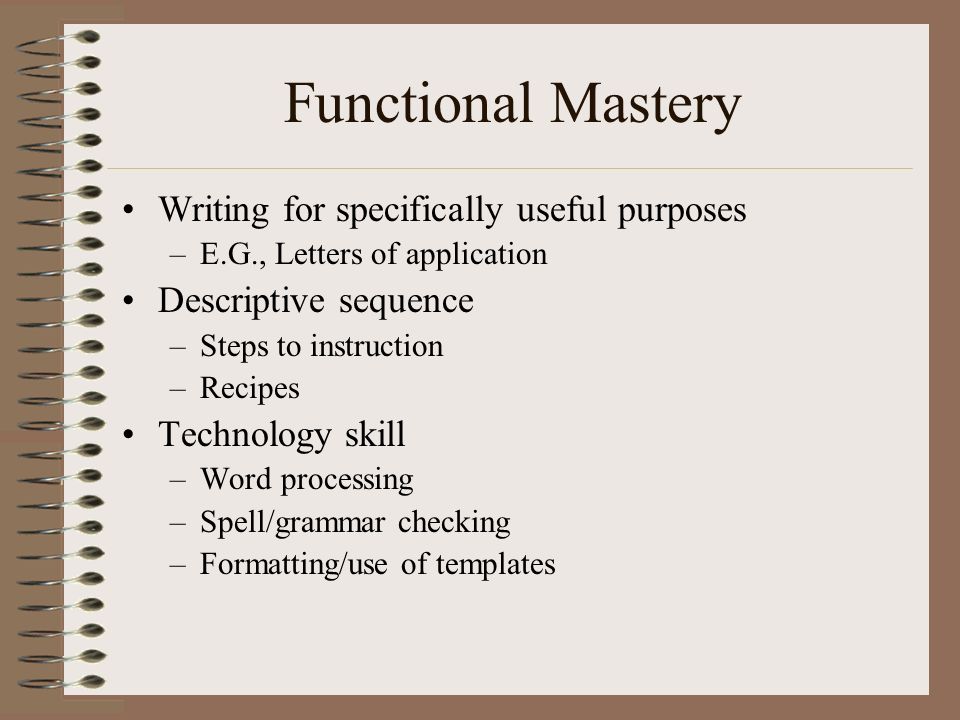 Functional Mastery

• Writing for specifically useful purposes
  – E.G., Letters of application
• Descriptive sequence
  – Steps to instruction
  – Recipes
• Technology skill
  – Word processing
  – Spell/grammar checking
  – Formatting/use of templates